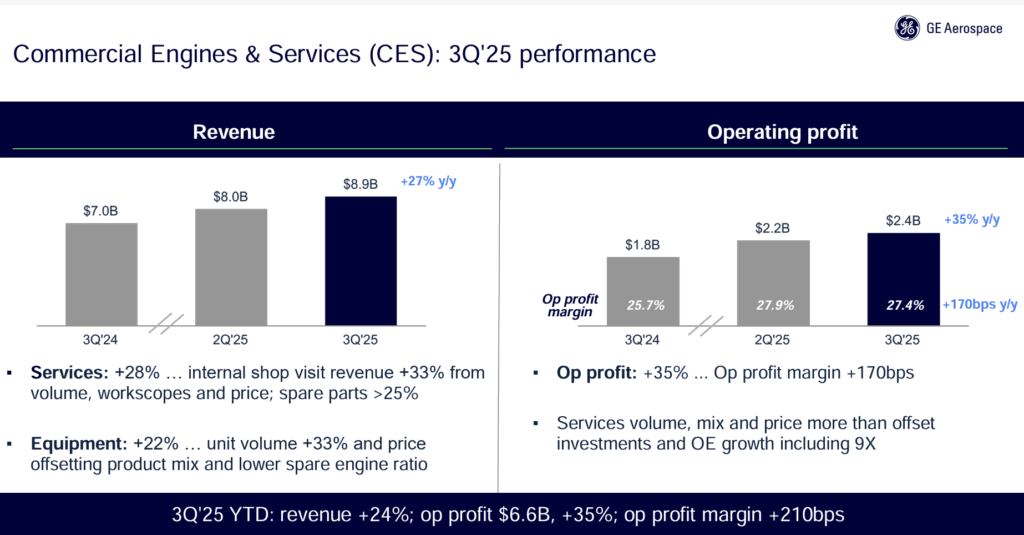 GE Aerospace

Commercial Engines & Services (CES): 3Q'25 performance

Revenue

$7.0B

$8.0B

$8.9B

+27% y/y

3Q'24

2Q'25

3Q'25

▪ **Services:** +28% … internal shop visit revenue +33% from volume, workscopes and price; spare parts >25%

▪ **Equipment:** +22% … unit volume +33% and price offsetting product mix and lower spare engine ratio

Operating profit

$1.8B

$2.2B

$2.4B

+35% y/y

Op profit margin

25.7%

27.9%

27.4%

+170bps y/y

3Q'24

2Q'25

3Q'25

▪ **Op profit:** +35% ... Op profit margin +170bps

▪ Services volume, mix and price more than offset investments and OE growth including 9X

3Q'25 YTD: revenue +24%; op profit $6.6B, +35%; op profit margin +210bps